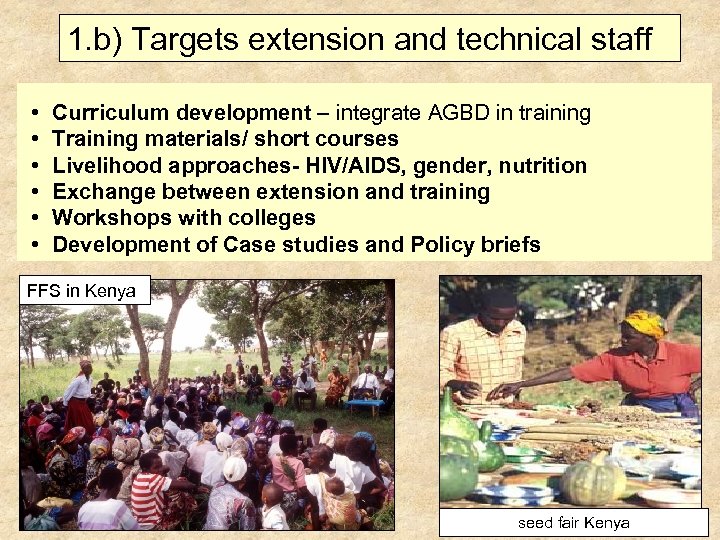 1.b) Targets extension and technical staff

• Curriculum development – integrate AGBD in training
• Training materials/ short courses
• Livelihood approaches- HIV/AIDS, gender, nutrition
• Exchange between extension and training
• Workshops with colleges
• Development of Case studies and Policy briefs

FFS in Kenya

seed fair Kenya